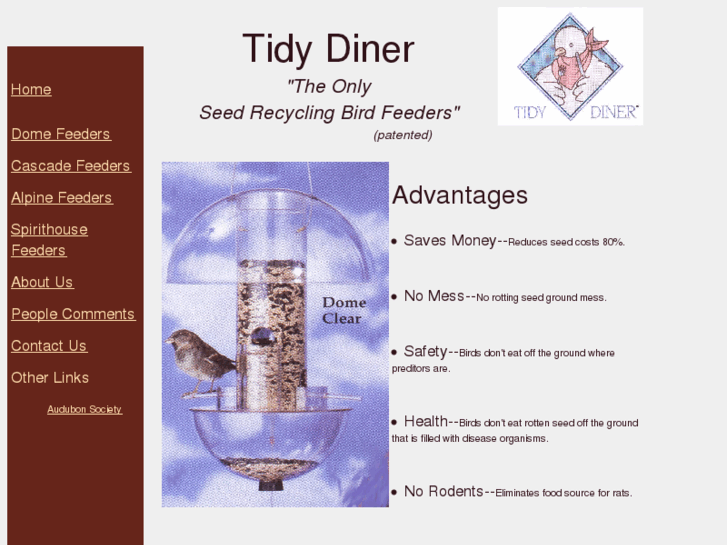 Home

Dome Feeders

Cascade Feeders

Alpine Feeders

Spirithouse Feeders

About Us

People Comments

Contact Us

Other Links

Audubon Society

Tidy Diner

"The Only Seed Recycling Bird Feeders"

(patented)

TIDY DINER

Dome Clear

Advantages

• Saves Money--Reduces seed costs 80%.

• No Mess--No rotting seed ground mess.

• Safety--Birds don't eat off the ground where preditors are.

• Health--Birds don't eat rotten seed off the ground that is filled with disease organisms.

• No Rodents--Eliminates food source for rats.